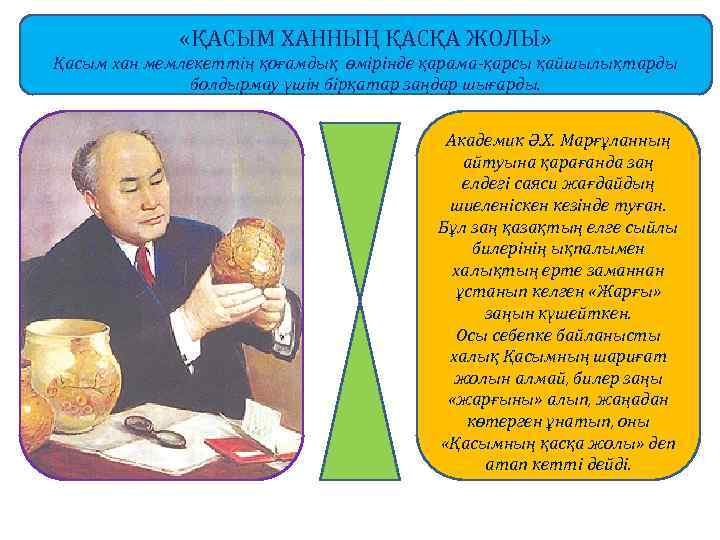 «ҚАСЫМ ХАННЫҢ ҚАСҚА ЖОЛЫ»
Қасым хан мемлекеттің қоғамдық өмірінде қарама-қарсы қайшылықтарды болдырмау үшін бірқатар заңдар шығарды.

Академик Ә.Х. Марғұланның айтуына қарағанда заң елдегі саяси жағдайдың шиеленіскен кезінде туған. Бұл заң қазақтың елге сыйлы билерінің ықпалымен халықтың ерте заманнан ұстанып келген «Жарғы» заңын күшейткен.
Осы себепке байланысты халық Қасымның шариғат жолын алмай, билер заңы «жарғыны» алып, жаңадан көтерген ұнатып, оны «Қасымның қасқа жолы» деп атап кетті дейді.